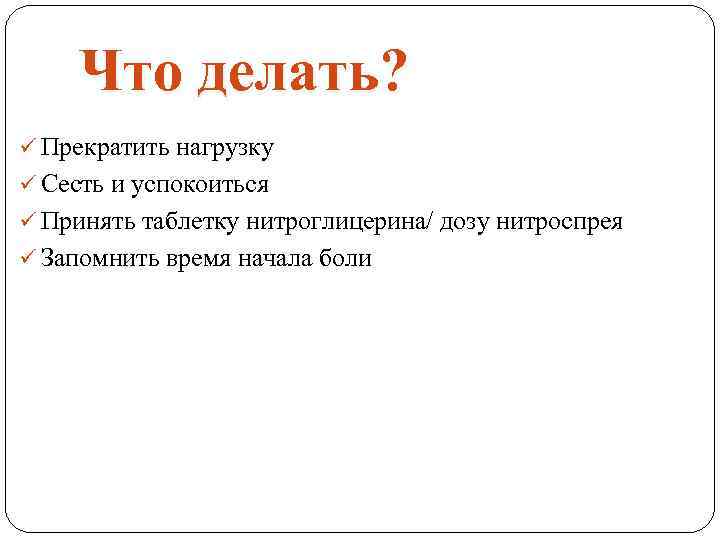 Что делать?

✓ Прекратить нагрузку
✓ Сесть и успокоиться
✓ Принять таблетку нитроглицерина/ дозу нитроспрея
✓ Запомнить время начала боли